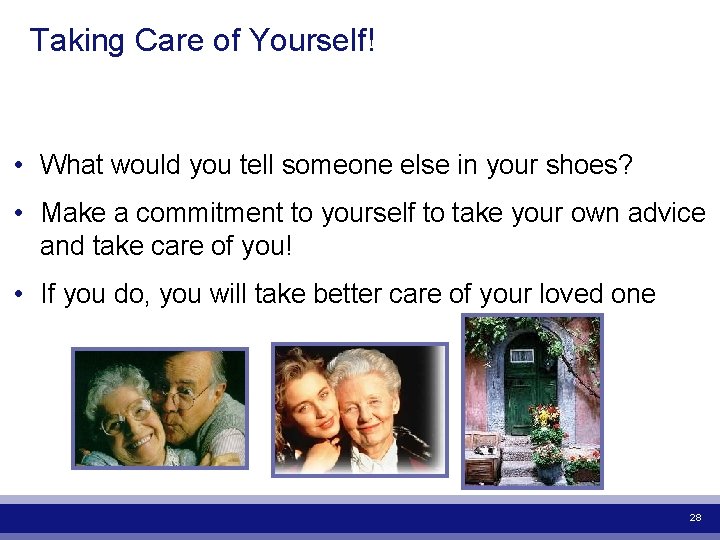 Taking Care of Yourself!

• What would you tell someone else in your shoes?

• Make a commitment to yourself to take your own advice and take care of you!

• If you do, you will take better care of your loved one

28